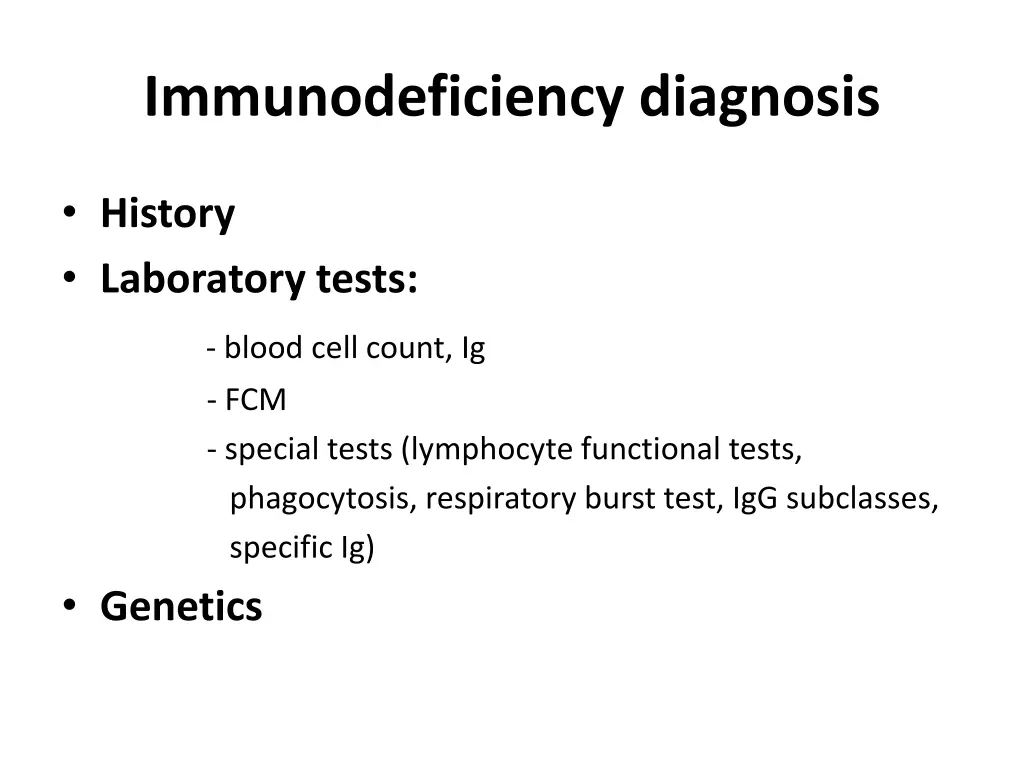 Immunodeficiency diagnosis

• History
• Laboratory tests:
- blood cell count, Ig
- FCM
- special tests (lymphocyte functional tests, phagocytosis, respiratory burst test, IgG subclasses, specific Ig)
• Genetics